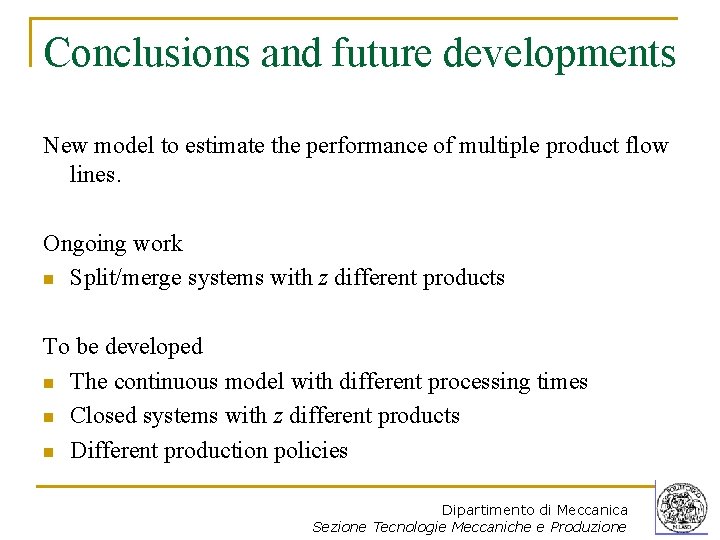 Conclusions and future developments

New model to estimate the performance of multiple product flow lines.

Ongoing work

- Split/merge systems with $z$ different products

To be developed

- The continuous model with different processing times
- Closed systems with $z$ different products
- Different production policies

Dipartimento di Meccanica
Sezione Tecnologie Meccaniche e Produzione